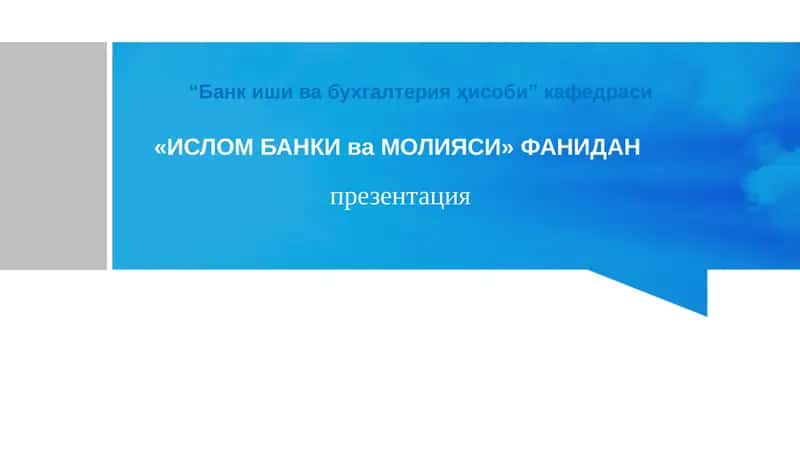 “Банк иши ва бухгалтерия ҳисоби” кафедраси

«ИСЛОМ БАНКИ ва МОЛИЯСИ» ФАНИДАН

презентация